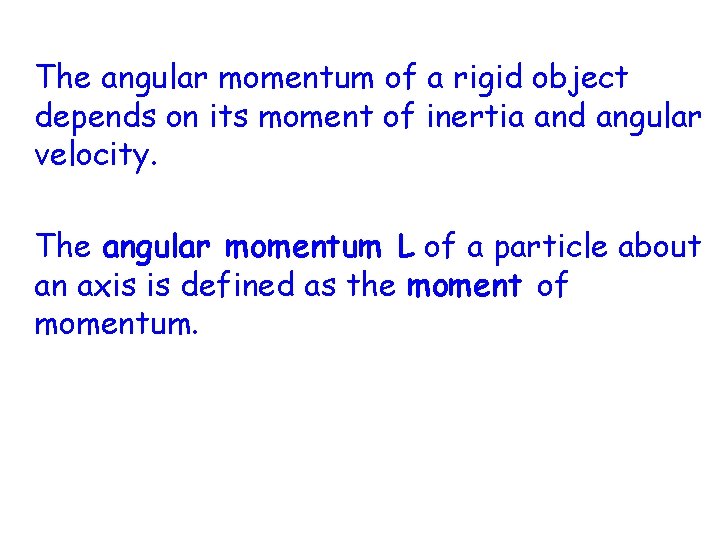 The angular momentum of a rigid object depends on its moment of inertia and angular velocity.

The angular momentum L of a particle about an axis is defined as the moment of momentum.